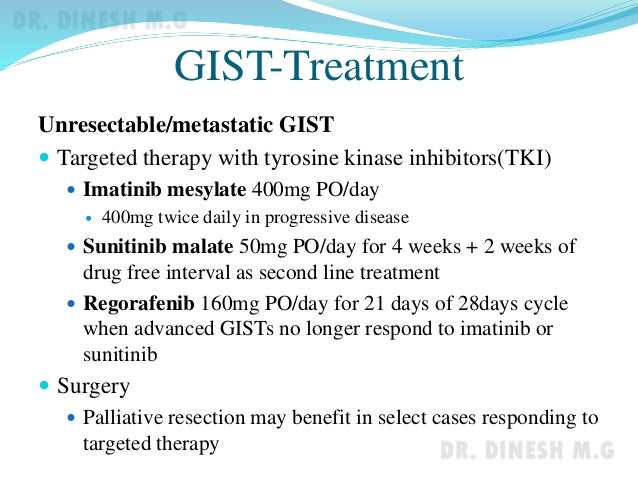 DR. DINESH M.G

GIST-Treatment

Unresectable/metastatic GIST

Targeted therapy with tyrosine kinase inhibitors(TKI)

Imatinib mesylate 400mg PO/day

400mg twice daily in progressive disease

Sunitinib malate 50mg PO/day for 4 weeks + 2 weeks of drug free interval as second line treatment

Regorafenib 160mg PO/day for 21 days of 28days cycle when advanced GISTs no longer respond to imatinib or sunitinib

Surgery

Palliative resection may benefit in select cases responding to targeted therapy

DR. DINESH M.G